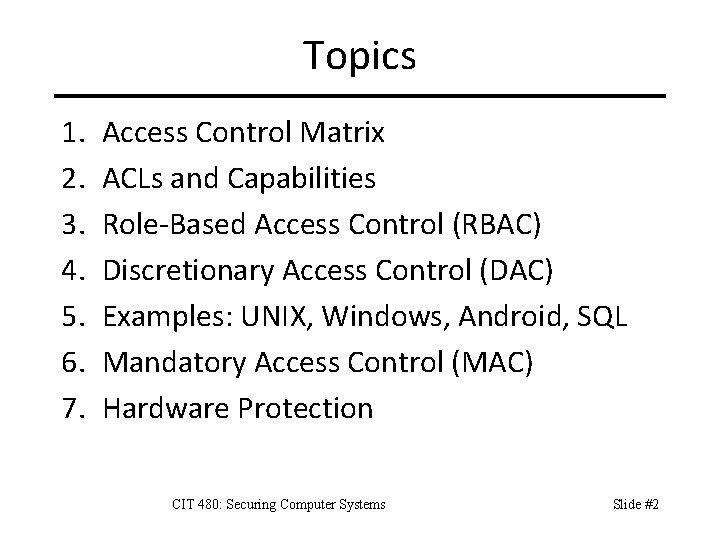 Topics

1. Access Control Matrix
2. ACLs and Capabilities
3. Role-Based Access Control (RBAC)
4. Discretionary Access Control (DAC)
5. Examples: UNIX, Windows, Android, SQL
6. Mandatory Access Control (MAC)
7. Hardware Protection

CIT 480: Securing Computer Systems

Slide #2